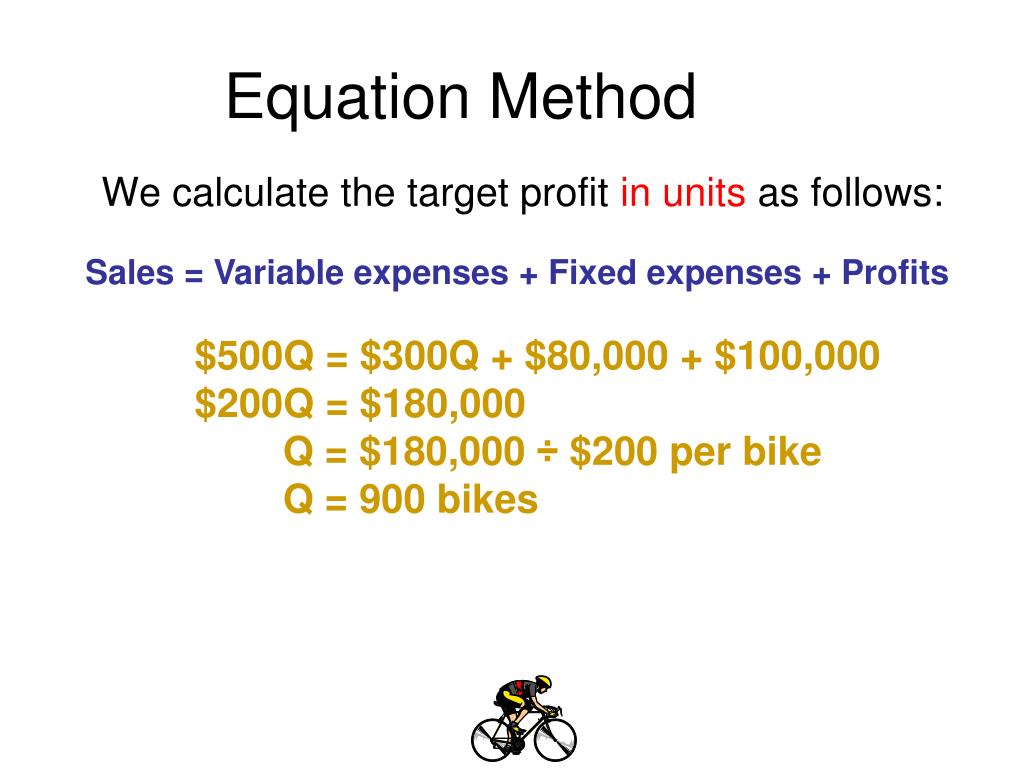 Equation Method

We calculate the target profit in units as follows:

Sales = Variable expenses + Fixed expenses + Profits

\$500Q = \$300Q + \$80,000 + \$100,000
\$200Q = \$180,000
Q = \$180,000 ÷ \$200 per bike
Q = 900 bikes